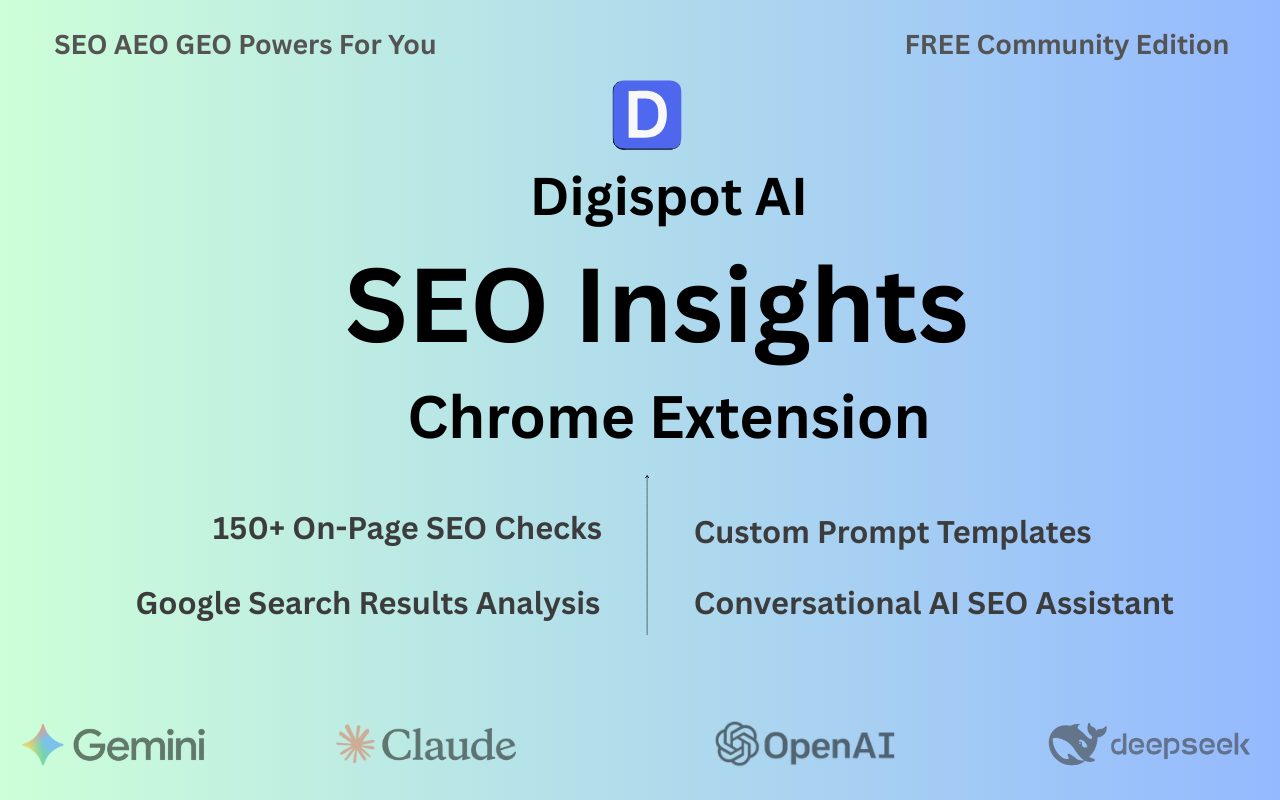 SEO AEO GEO Powers For You

FREE Community Edition

D

Digispot AI

SEO Insights

Chrome Extension

150+ On-Page SEO Checks

Google Search Results Analysis

Custom Prompt Templates

Conversational AI SEO Assistant

Gemini

Claude

OpenAI

deepseek